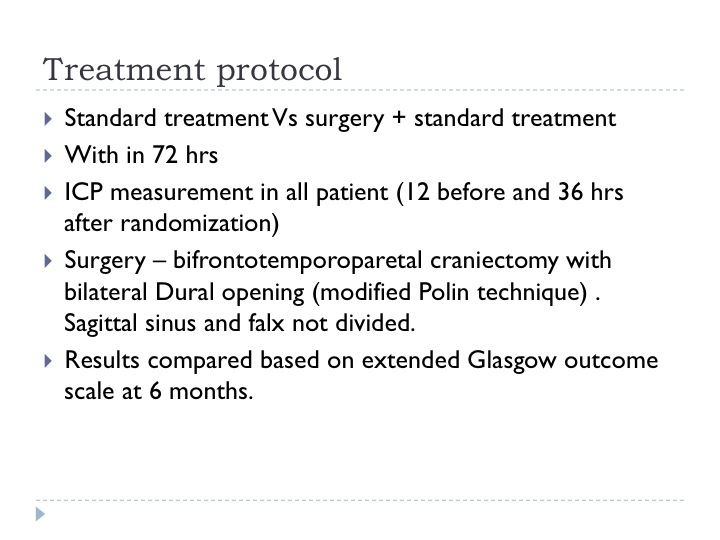 Treatment protocol

Standard treatment Vs surgery + standard treatment

With in 72 hrs

ICP measurement in all patient (12 before and 36 hrs after randomization)

Surgery – bifrontotemporoparetal craniectomy with bilateral Dural opening (modified Polin technique) . Sagittal sinus and falx not divided.

Results compared based on extended Glasgow outcome scale at 6 months.